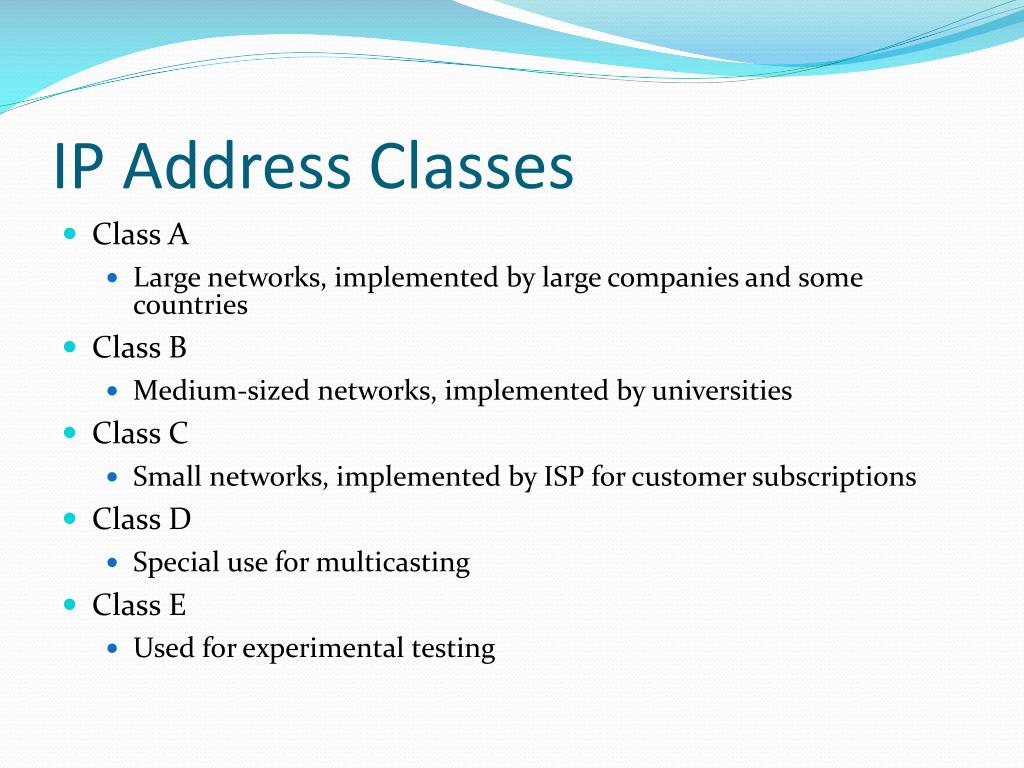 IP Address Classes

- Class A
  - Large networks, implemented by large companies and some countries
- Class B
  - Medium-sized networks, implemented by universities
- Class C
  - Small networks, implemented by ISP for customer subscriptions
- Class D
  - Special use for multicasting
- Class E
  - Used for experimental testing